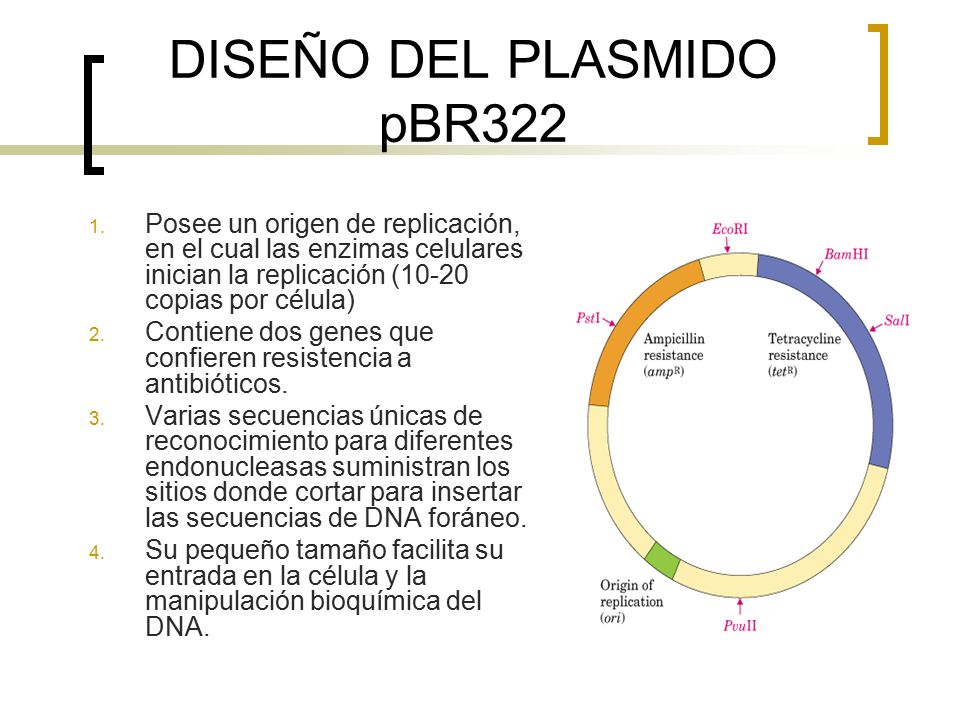 DISEÑO DEL PLASMIDO pBR322

1. Posee un origen de replicación, en el cual las enzimas celulares inician la replicación (10-20 copias por célula)
2. Contiene dos genes que confieren resistencia a antibióticos.
3. Varias secuencias únicas de reconocimiento para diferentes endonucleasas suministran los sitios donde cortar para insertar las secuencias de DNA foráneo.
4. Su pequeño tamaño facilita su entrada en la célula y la manipulación bioquímica del DNA.

EcoRI
BamHI
SalI
PstI
Ampicillin resistance ($amp^R$)
Tetracycline resistance ($tet^R$)
Origin of replication (ori)
PvuII